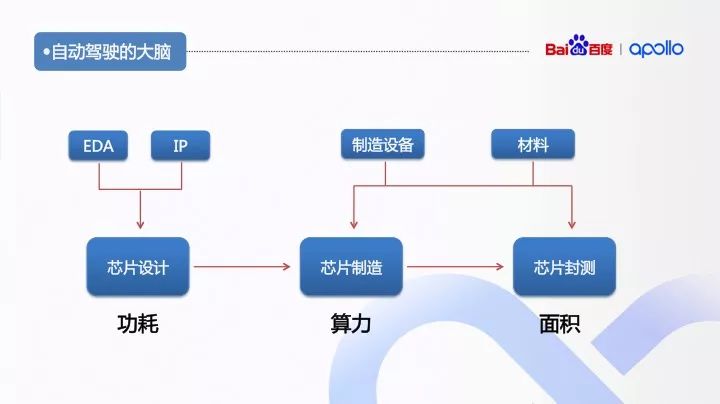 •自动驾驶的大脑

Bai du 百度 | apollo

EDA

IP

制造设备

材料

芯片设计

芯片制造

芯片封测

功耗

算力

面积